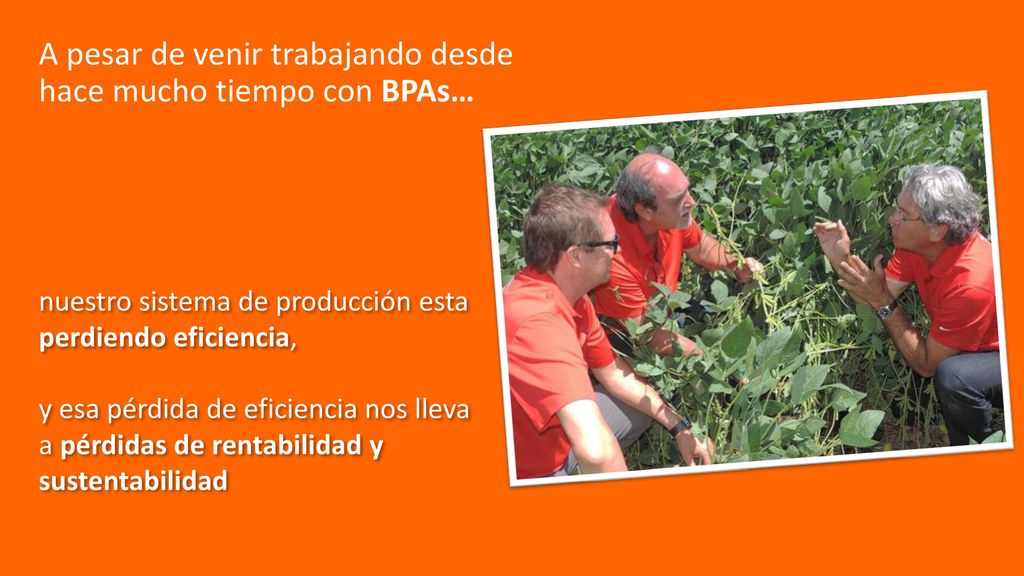 A pesar de venir trabajando desde hace mucho tiempo con BPAs…

nuestro sistema de producción esta perdiendo eficiencia,

y esa pérdida de eficiencia nos lleva a pérdidas de rentabilidad y sustentabilidad